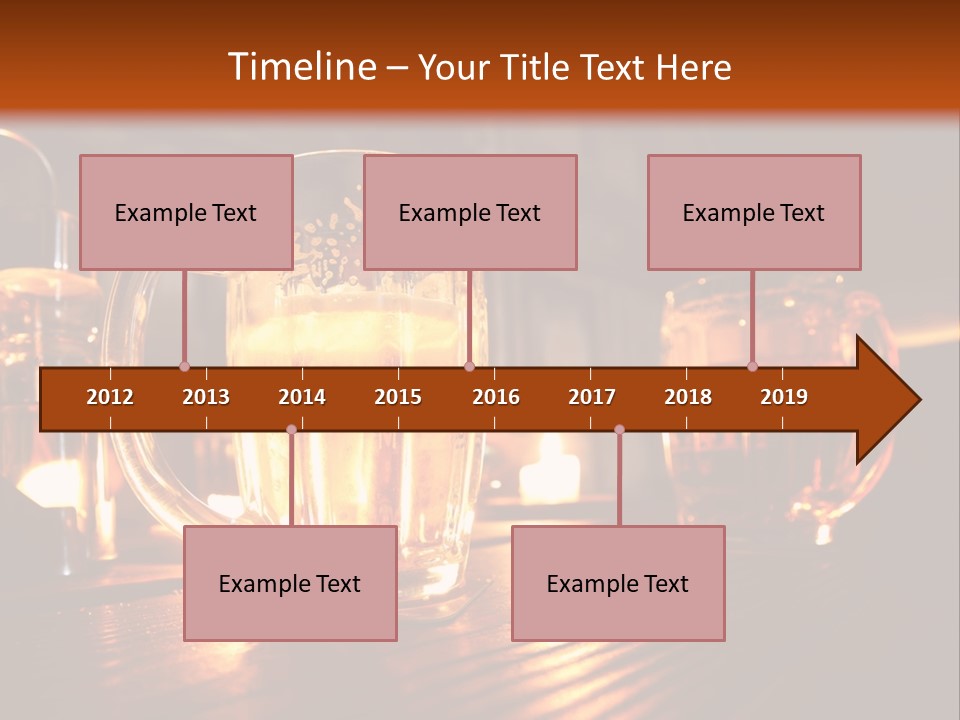 Timeline – Your Title Text Here

Example Text

Example Text

Example Text

2012 2013 2014 2015 2016 2017 2018 2019

Example Text

Example Text